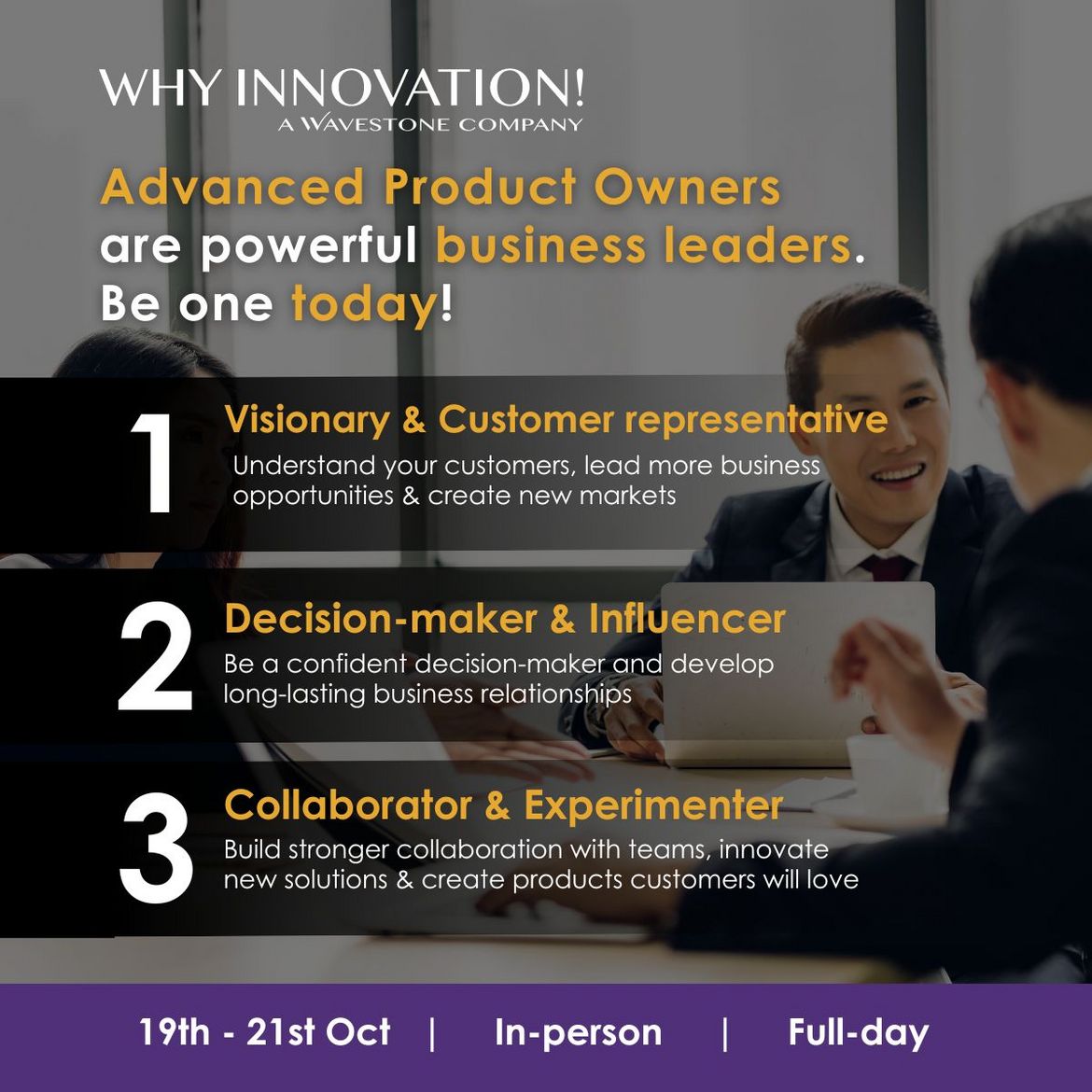 WHY INNOVATION!
A WAVESTONE COMPANY

Advanced Product Owners are powerful business leaders. Be one today!

1
Visionary & Customer representative
Understand your customers, lead more business opportunities & create new markets

2
Decision-maker & Influencer
Be a confident decision-maker and develop long-lasting business relationships

3
Collaborator & Experimenter
Build stronger collaboration with teams, innovate new solutions & create products customers will love

19th - 21st Oct | In-person | Full-day